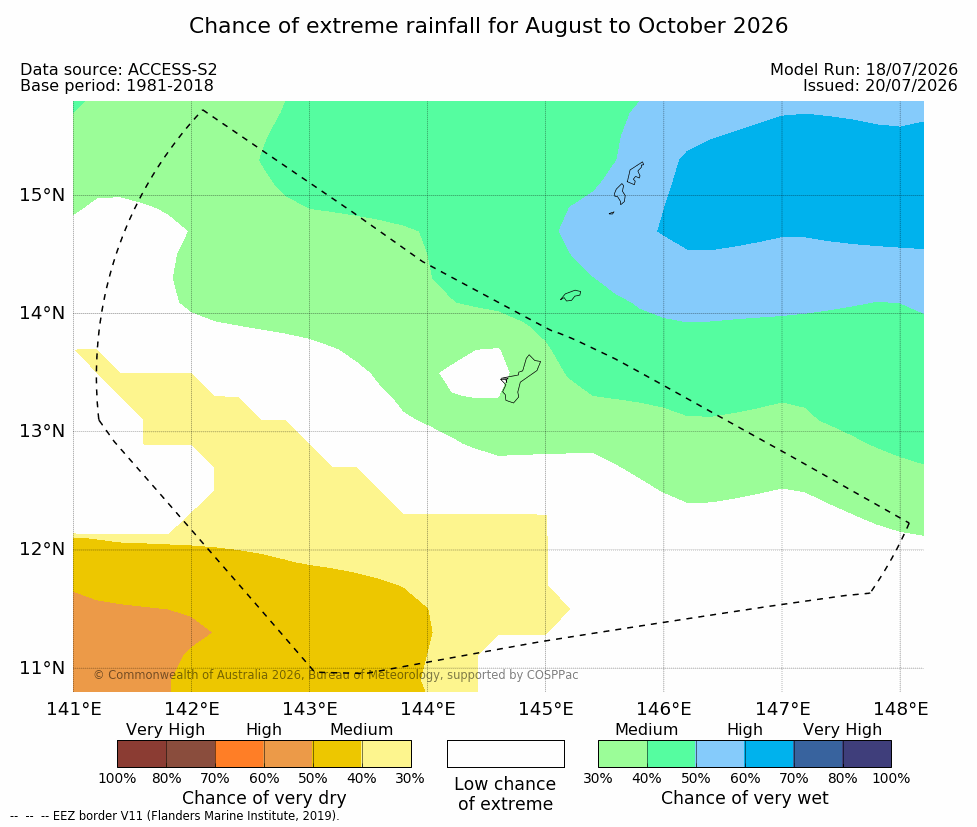 Chance of extreme rainfall for August to October 2026

Data source: ACCESS-S2
Base period: 1981-2018

Model Run: 18/07/2026
Issued: 20/07/2026

15°N
14°N
13°N
12°N
11°N

© Commonwealth of Australia 2026, Bureau of Meteorology, supported by COSPPac

141°E 142°E 143°E 144°E 145°E 146°E 147°E 148°E

Very High High Medium
100% 80% 70% 60% 50% 40% 30%
Chance of very dry

Low chance of extreme

Medium High Very High
30% 40% 50% 60% 70% 80% 100%
Chance of very wet

-- -- -- EEZ border V11 (Flanders Marine Institute, 2019).